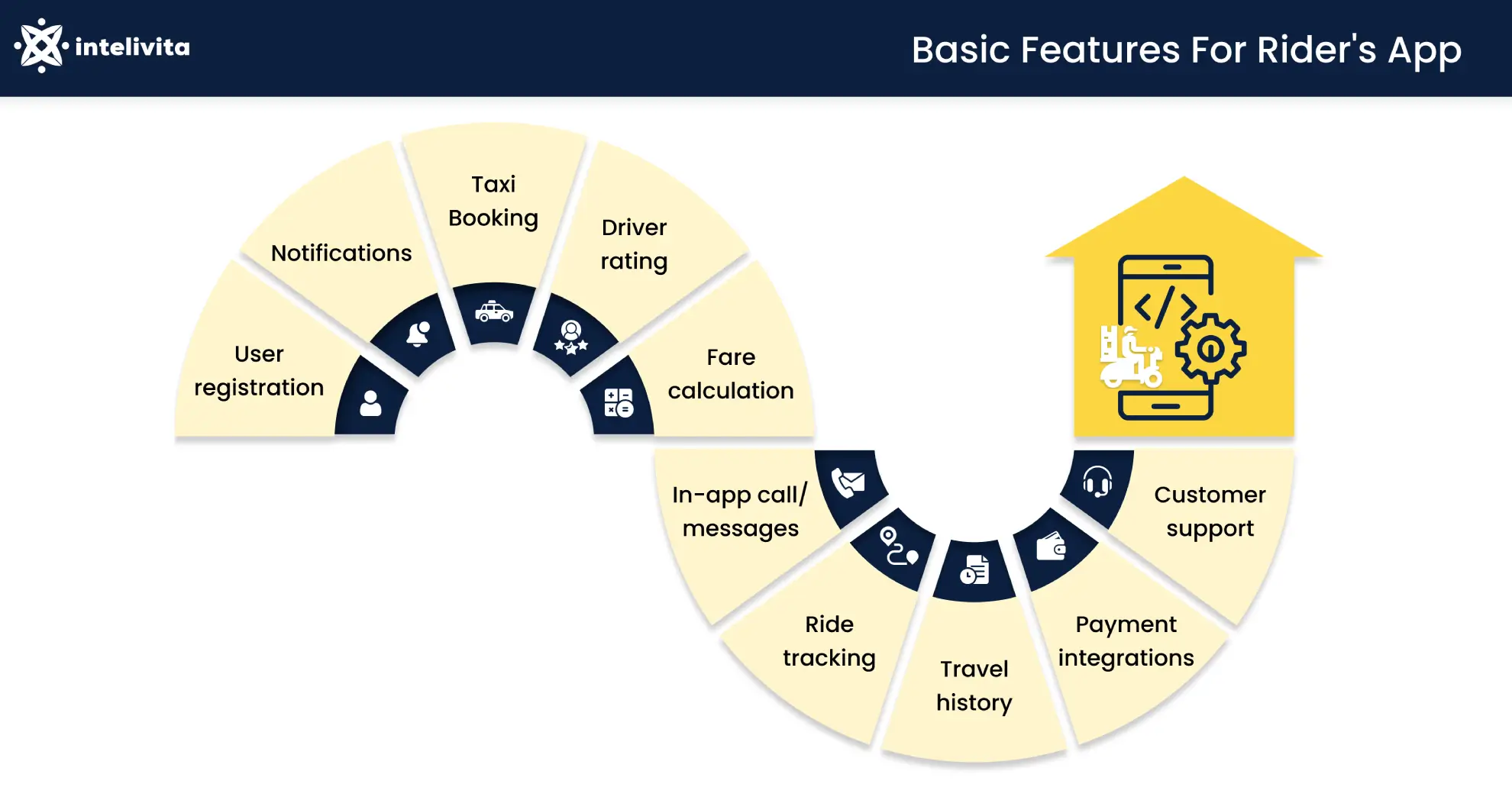 intelivita

Basic Features For Rider's App

User registration

Notifications

Taxi Booking

Driver rating

Fare calculation

In-app call/ messages

Ride tracking

Travel history

Payment integrations

Customer support